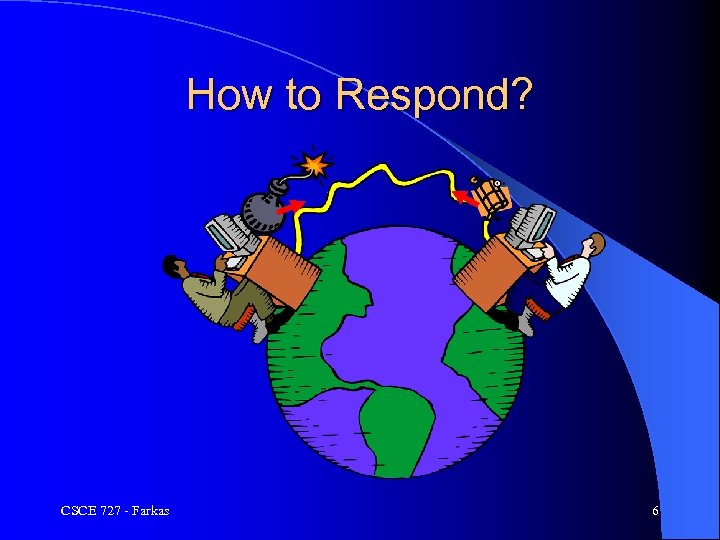 How to Respond?

CSCE 727 - Farkas

6